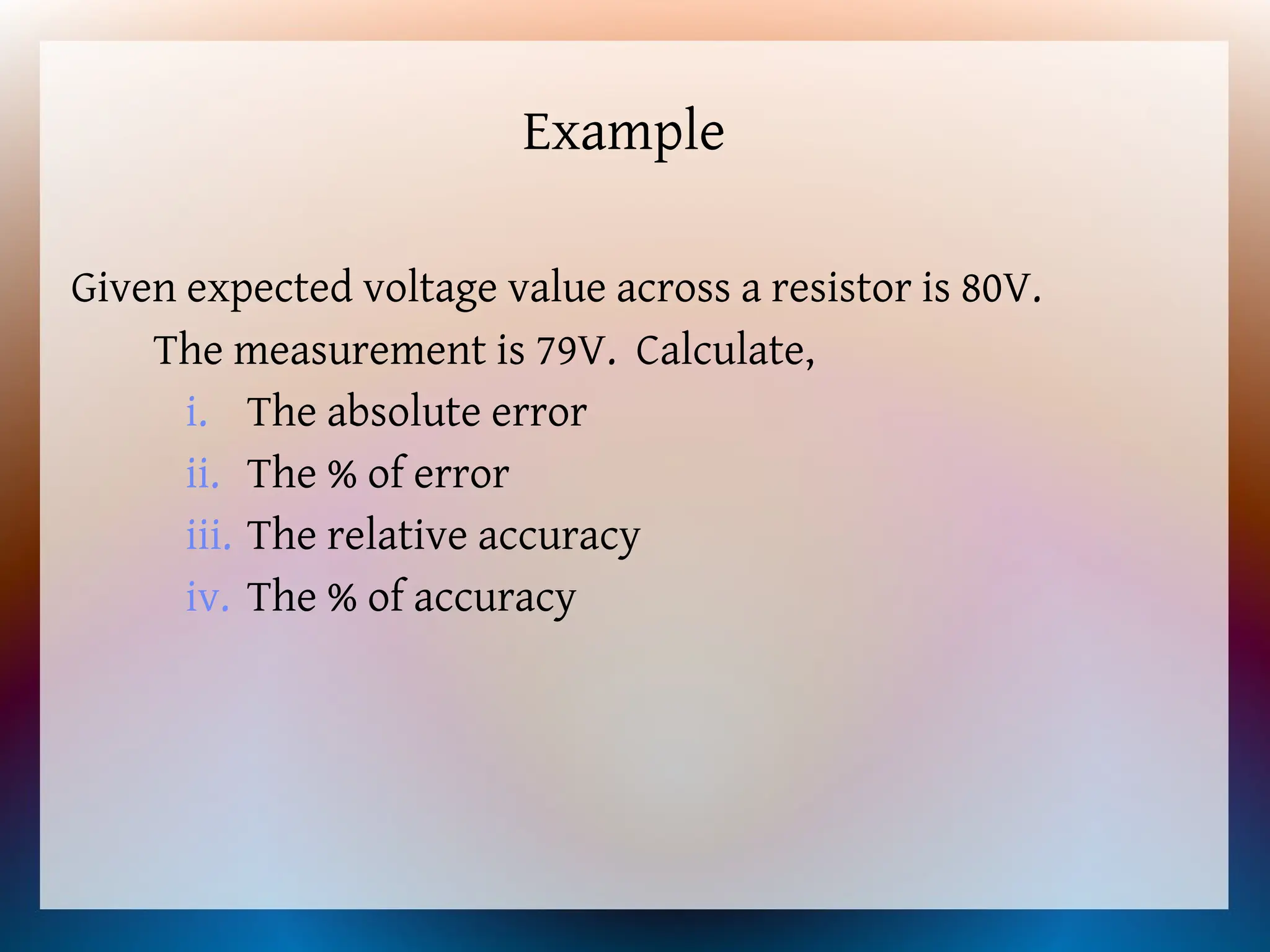 Example

Given expected voltage value across a resistor is 80V. The measurement is 79V. Calculate,

i. The absolute error
ii. The % of error
iii. The relative accuracy
iv. The % of accuracy